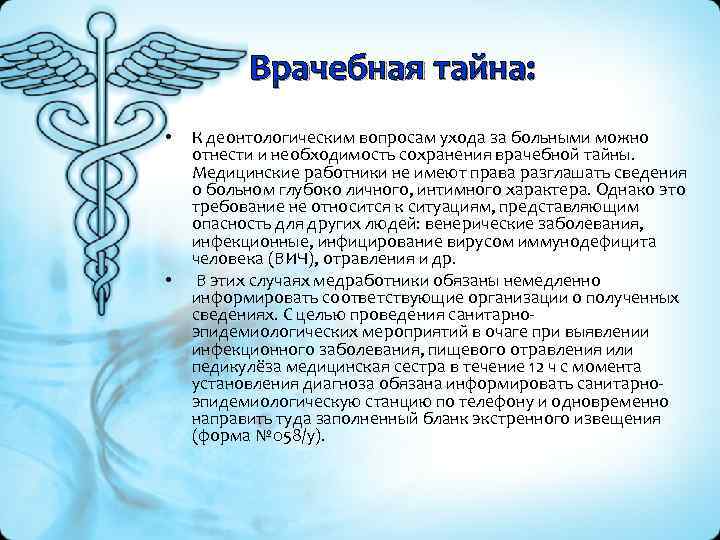 Врачебная тайна:

• К деонтологическим вопросам ухода за больными можно отнести и необходимость сохранения врачебной тайны. Медицинские работники не имеют права разглашать сведения о больном глубоко личного, интимного характера. Однако это требование не относится к ситуациям, представляющим опасность для других людей: венерические заболевания, инфекционные, инфицирование вирусом иммунодефицита человека (ВИЧ), отравления и др.

• В этих случаях медработники обязаны немедленно информировать соответствующие организации о полученных сведениях. С целью проведения санитарно-эпидемиологических мероприятий в очаге при выявлении инфекционного заболевания, пищевого отравления или педикулёза медицинская сестра в течение 12 ч с момента установления диагноза обязана информировать санитарно-эпидемиологическую станцию по телефону и одновременно направить туда заполненный бланк экстренного извещения (форма №058/у).